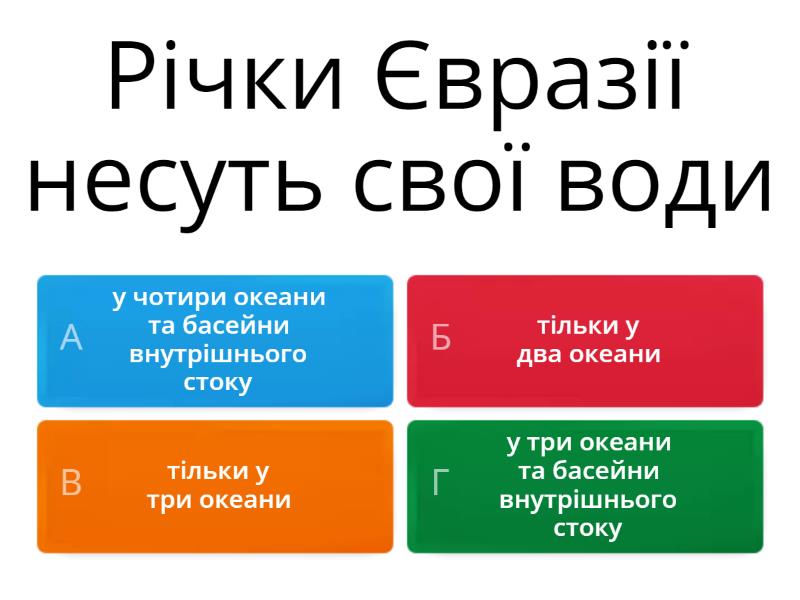 Річки Євразії несуть свої води

А у чотири океани та басейни внутрішнього стоку

Б тільки у два океани

В тільки у три океани

Г у три океани та басейни внутрішнього стоку